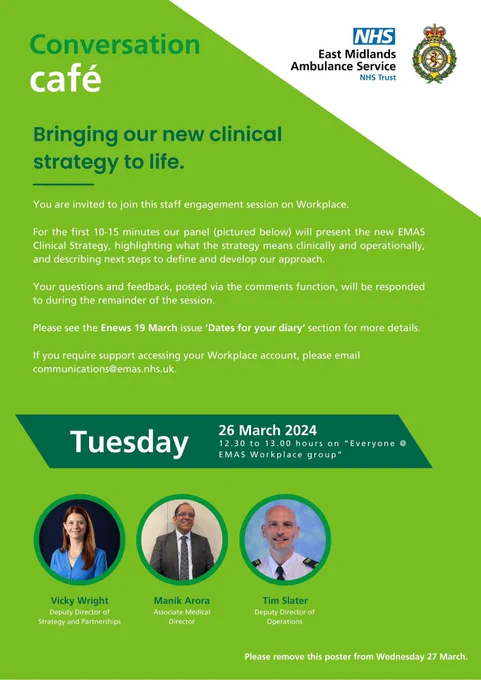 Conversation café

NHS
East Midlands Ambulance Service
NHS Trust

Bringing our new clinical strategy to life.

You are invited to join this staff engagement session on Workplace.

For the first 10-15 minutes our panel (pictured below) will present the new EMAS Clinical Strategy, highlighting what the strategy means clinically and operationally, and describing next steps to define and develop our approach.

Your questions and feedback, posted via the comments function, will be responded to during the remainder of the session.

Please see the Enews 19 March issue 'Dates for your diary' section for more details.

If you require support accessing your Workplace account, please email communications@emas.nhs.uk.

Tuesday

26 March 2024
12.30 to 13.00 hours on "Everyone @ EMAS Workplace group"

Vicky Wright
Deputy Director of Strategy and Partnerships

Manik Arora
Associate Medical Director

Tim Slater
Deputy Director of Operations

Please remove this poster from Wednesday 27 March.